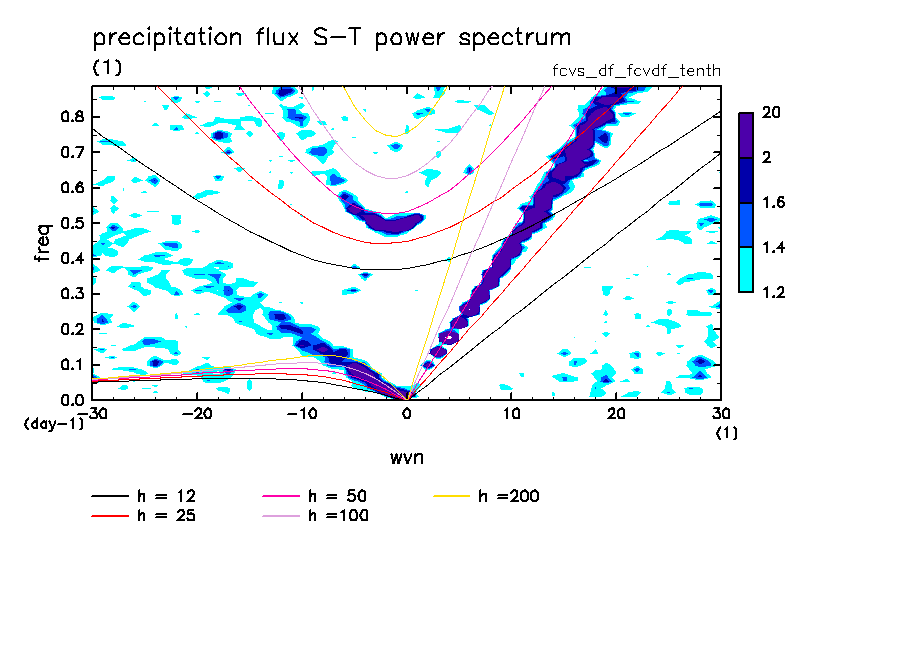 precipitation flux S-T power spectrum
(1)
fcvs_df_fcvdf_tenth

freq
0.8
0.7
0.6
0.5
0.4
0.3
0.2
0.1
0.0
(day-1)

-30
-20
-10
0
10
20
30
(1)

wvn

20
2
1.6
1.4
1.2

h = 12
h = 25
h = 50
h =100
h =200